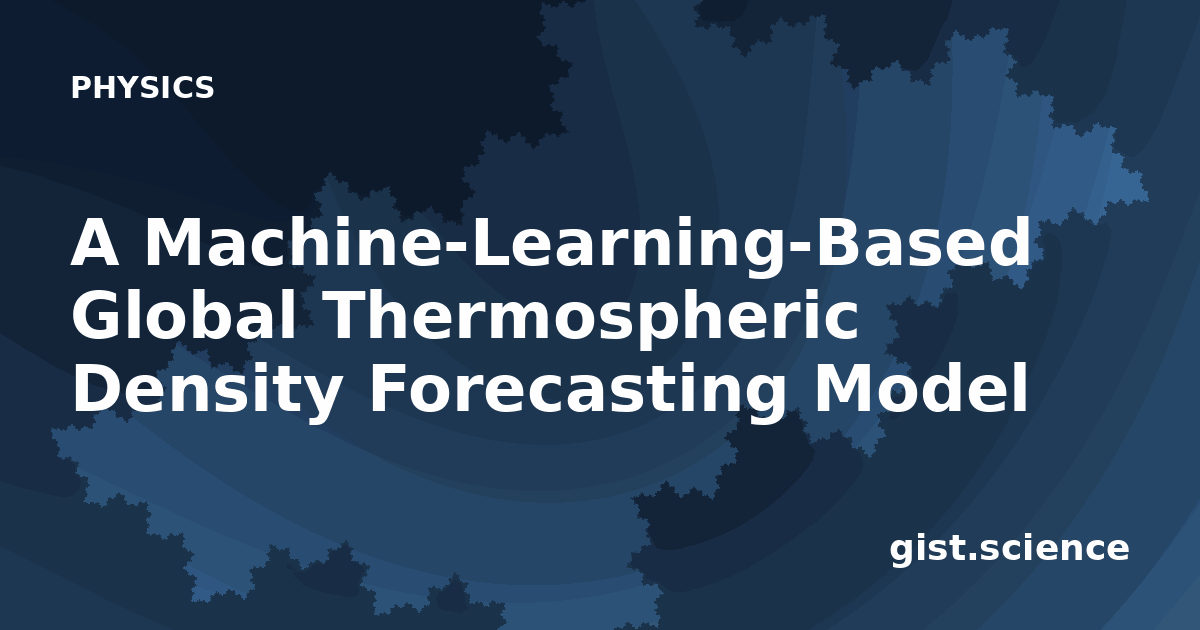 PHYSICS

A Machine-Learning-Based Global Thermospheric Density Forecasting Model

gist.science